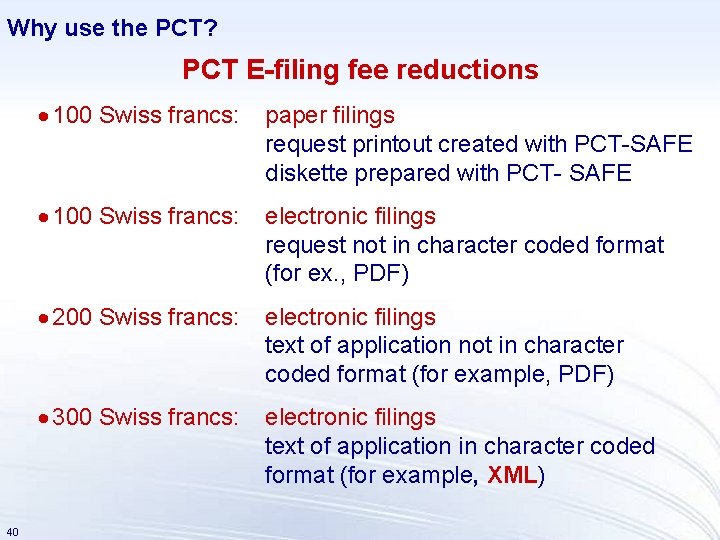 Why use the PCT?

PCT E-filing fee reductions

• 100 Swiss francs: paper filings
request printout created with PCT-SAFE
diskette prepared with PCT- SAFE

• 100 Swiss francs: electronic filings
request not in character coded format (for ex., PDF)

• 200 Swiss francs: electronic filings
text of application not in character coded format (for example, PDF)

• 300 Swiss francs: electronic filings
text of application in character coded format (for example, XML)

40